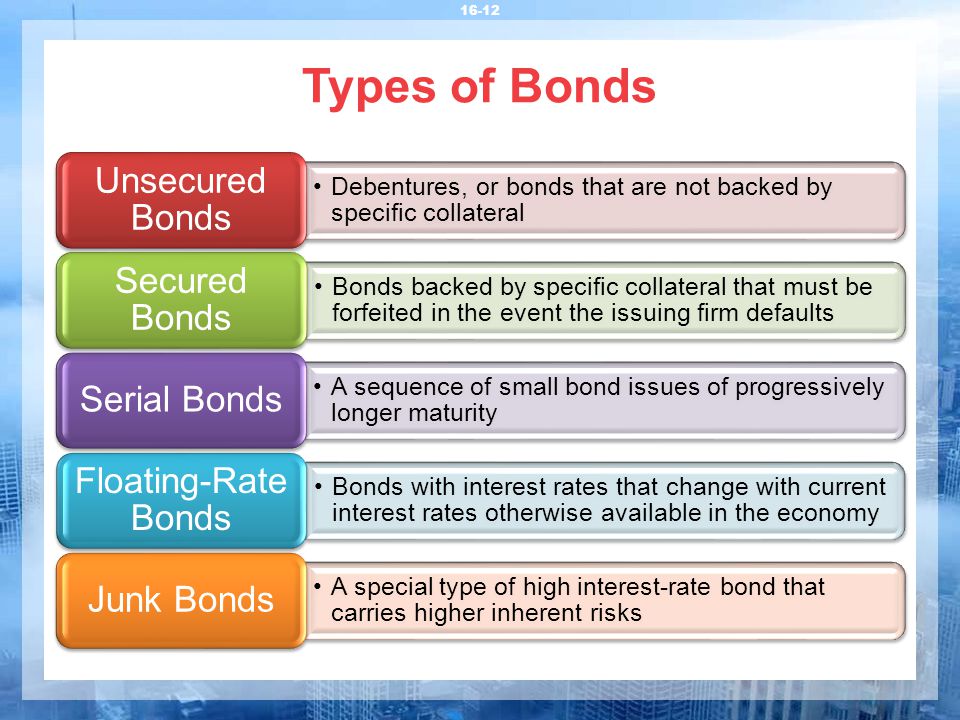 16-12

Types of Bonds

Unsecured Bonds

• Debentures, or bonds that are not backed by specific collateral

Secured Bonds

• Bonds backed by specific collateral that must be forfeited in the event the issuing firm defaults

Serial Bonds

• A sequence of small bond issues of progressively longer maturity

Floating-Rate Bonds

• Bonds with interest rates that change with current interest rates otherwise available in the economy

Junk Bonds

• A special type of high interest-rate bond that carries higher inherent risks